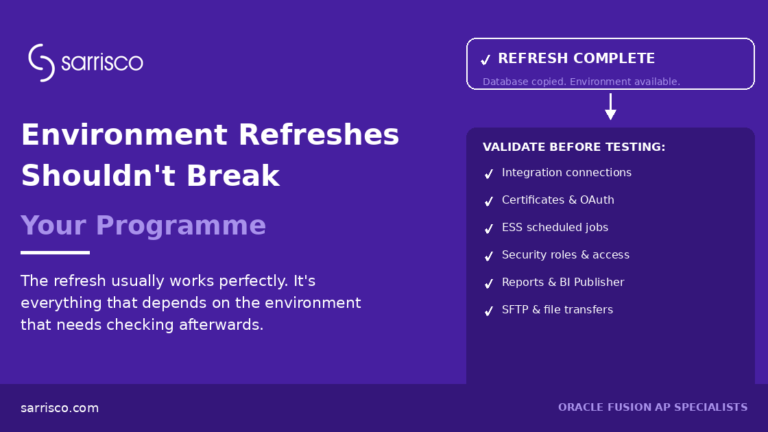 sarrisco

Environment Refreshes Shouldn't Break

Your Programme

The refresh usually works perfectly. It's everything that depends on the environment that needs checking afterwards.

✓ REFRESH COMPLETE

Database copied. Environment available.

VALIDATE BEFORE TESTING:

✓ Integration connections

✓ Certificates & OAuth

✓ ESS scheduled jobs

✓ Security roles & access

✓ Reports & BI Publisher

✓ SFTP & file transfers

sarrisco.com

ORACLE FUSION AP SPECIALISTS